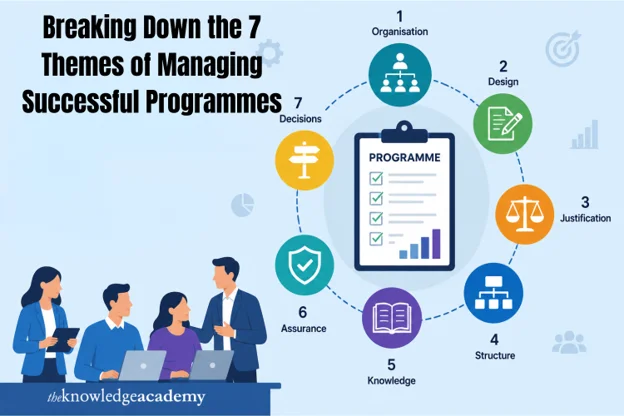 Breaking Down the 7 Themes of Managing Successful Programmes

1
Organisation

2
Design

3
Justification

4
Structure

5
Knowledge

6
Assurance

7
Decisions

PROGRAMME

theknowledgeacademy